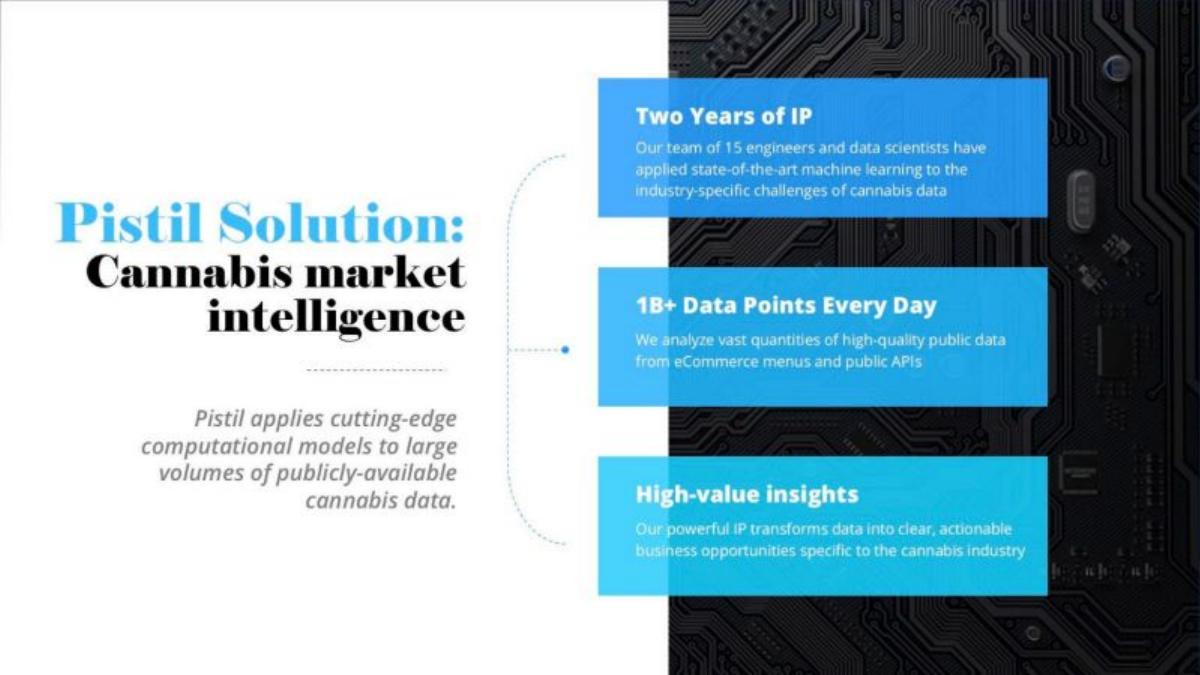 Pistil Solution:
Cannabis market intelligence

Pistil applies cutting-edge computational models to large volumes of publicly-available cannabis data.

Two Years of IP

Our team of 15 engineers and data scientists have applied state-of-the-art machine learning to the industry-specific challenges of cannabis data

1B+ Data Points Every Day

We analyze vast quantities of high-quality public data from eCommerce menus and public APIs

High-value insights

Our powerful IP transforms data into clear, actionable business opportunities specific to the cannabis industry